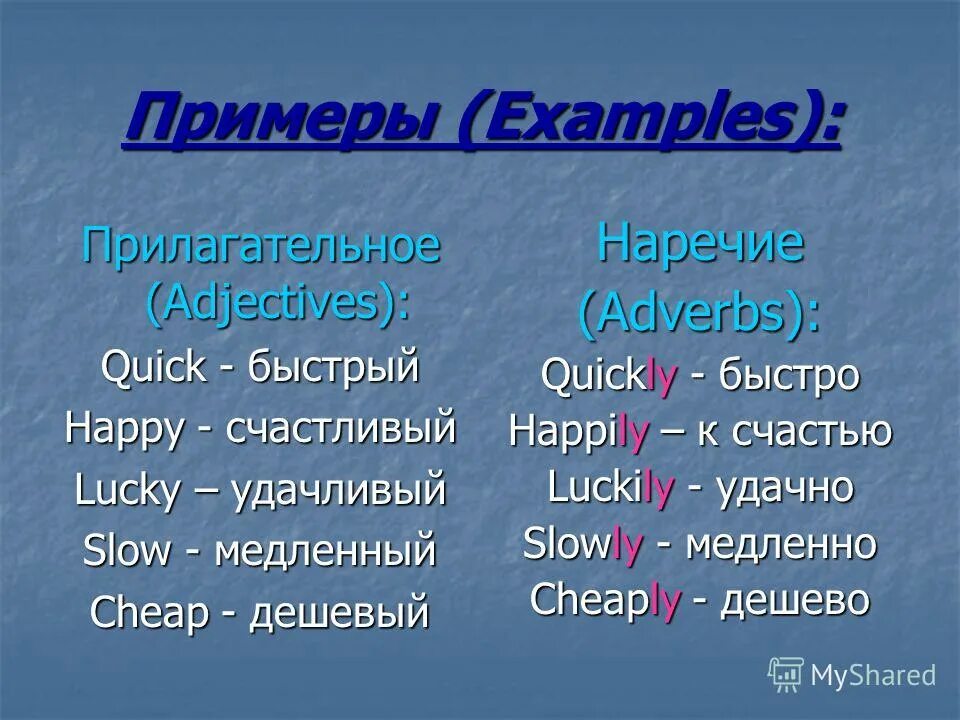 Примеры (Examples):

Прилагательное (Adjectives):
Quick - быстрый
Happy - счастливый
Lucky – удачливый
Slow - медленный
Cheap - дешевый

Наречие (Adverbs):
Quickly - быстро
Happily – к счастью
Luckily - удачно
Slowly - медленно
Cheaply - дешево

MyShared